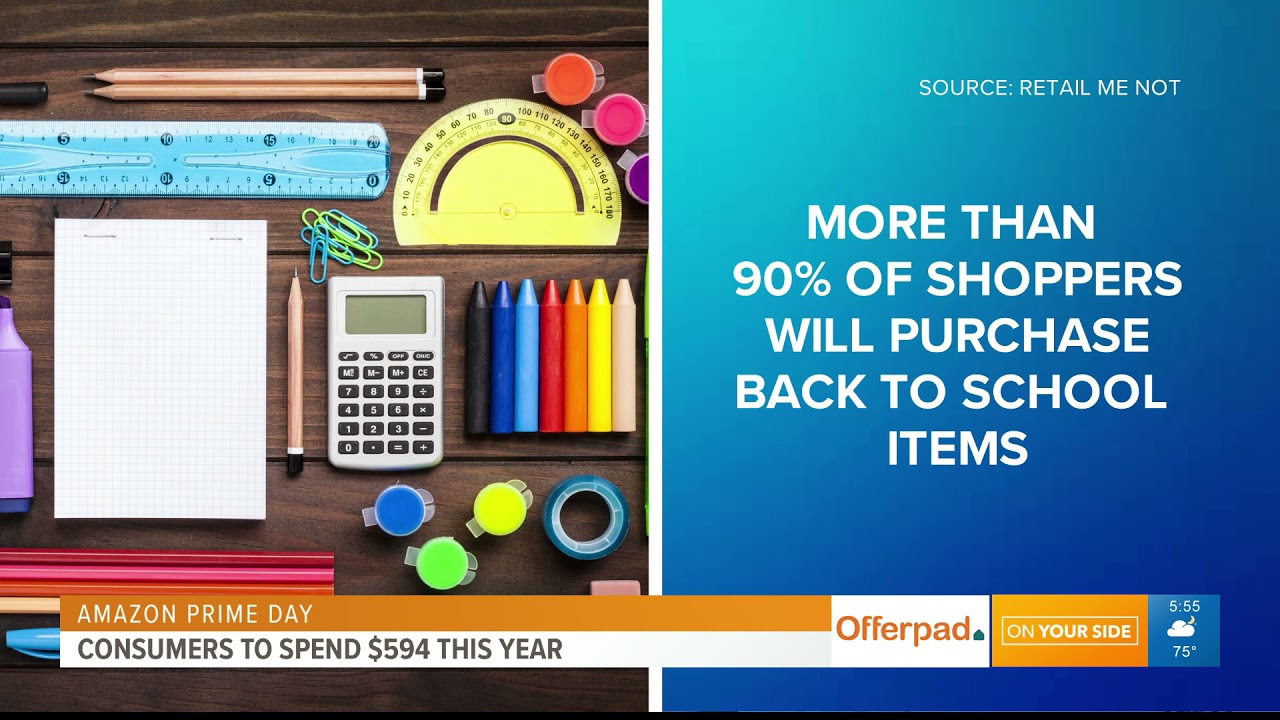 SOURCE: RETAIL ME NOT

MORE THAN 90% OF SHOPPERS WILL PURCHASE BACK TO SCHOOL ITEMS

AMAZON PRIME DAY
CONSUMERS TO SPEND $594 THIS YEAR

Offerpad

ON YOUR SIDE

5:55
75°